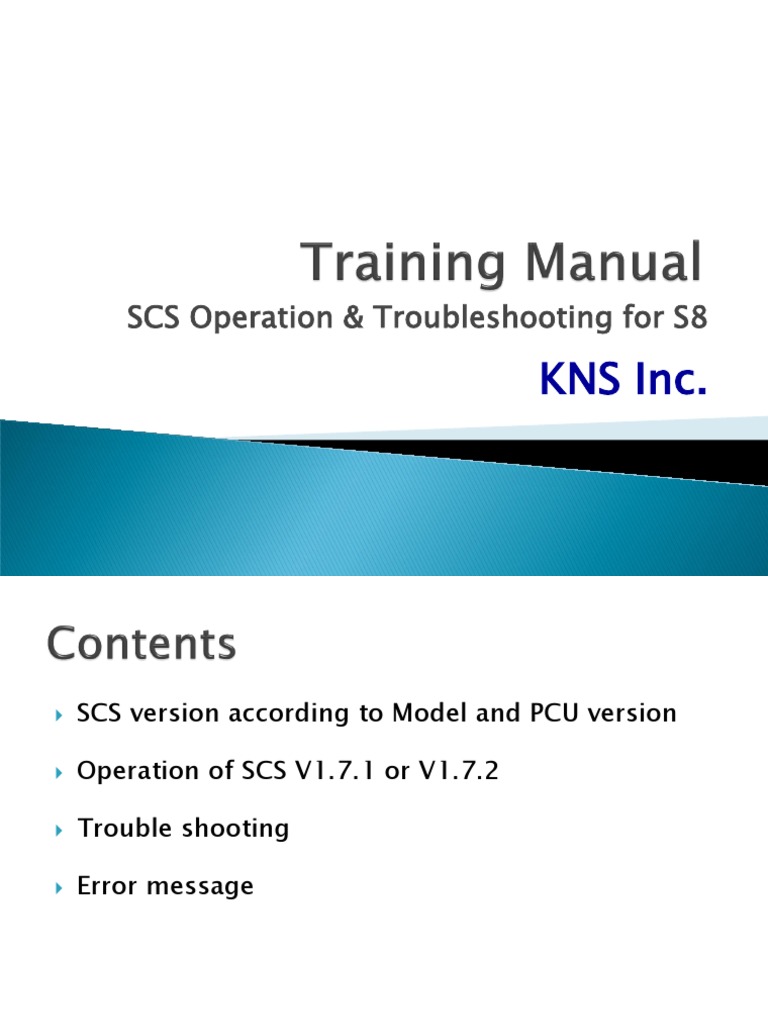 Training Manual

SCS Operation & Troubleshooting for S8

KNS Inc.

Contents

SCS version according to Model and PCU version

Operation of SCS V1.7.1 or V1.7.2

Trouble shooting

Error message